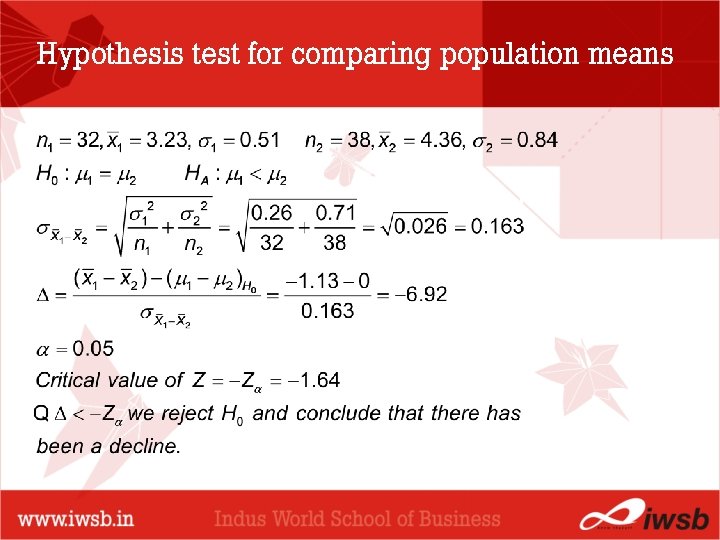 Hypothesis test for comparing population means

$n_1 = 32, \bar{x}_1 = 3.23, \sigma_1 = 0.51 \quad n_2 = 38, \bar{x}_2 = 4.36, \sigma_2 = 0.84$

$H_0 : \mu_1 = \mu_2 \quad H_A : \mu_1 < \mu_2$

$\sigma_{\bar{x}_1 - \bar{x}_2} = \sqrt{\frac{\sigma_1^2}{n_1} + \frac{\sigma_2^2}{n_2}} = \sqrt{\frac{0.26}{32} + \frac{0.71}{38}} = \sqrt{0.026} = 0.163$

$\Delta = \frac{(\bar{x}_1 - \bar{x}_2) - (\mu_1 - \mu_2)_{H_0}}{\sigma_{\bar{x}_1 - \bar{x}_2}} = \frac{-1.13 - 0}{0.163} = -6.92$

$\alpha = 0.05$

Critical value of $Z = -Z_\alpha = -1.64$

Q $\Delta < -Z_\alpha$ we reject $H_0$ and conclude that there has been a decline.

www.iwsb.in Indus World School of Business iwsb